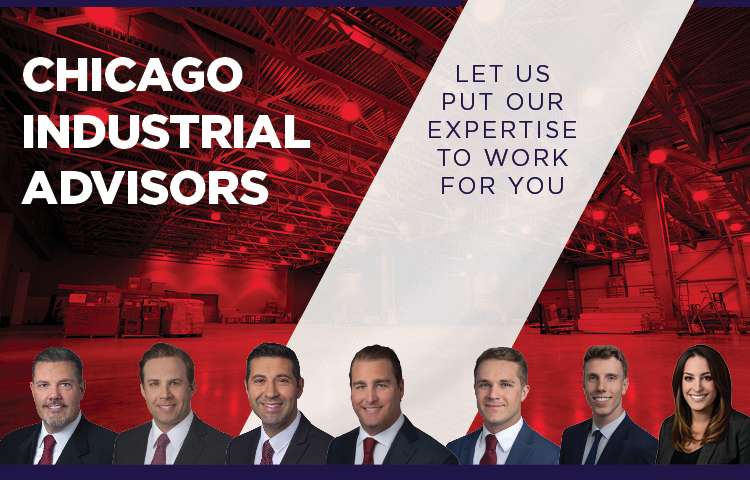 CHICAGO INDUSTRIAL ADVISORS

LET US PUT OUR EXPERTISE TO WORK FOR YOU